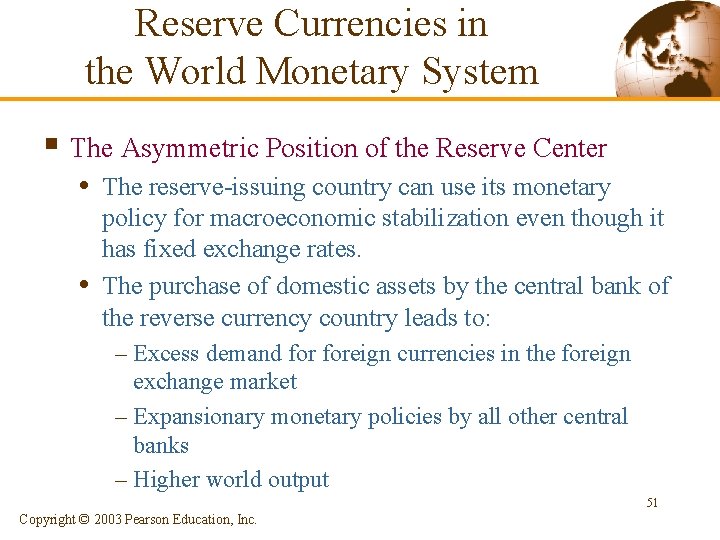 Reserve Currencies in the World Monetary System

▪ The Asymmetric Position of the Reserve Center

• The reserve-issuing country can use its monetary policy for macroeconomic stabilization even though it has fixed exchange rates.

• The purchase of domestic assets by the central bank of the reverse currency country leads to:

– Excess demand for foreign currencies in the foreign exchange market

– Expansionary monetary policies by all other central banks

– Higher world output

51

Copyright © 2003 Pearson Education, Inc.